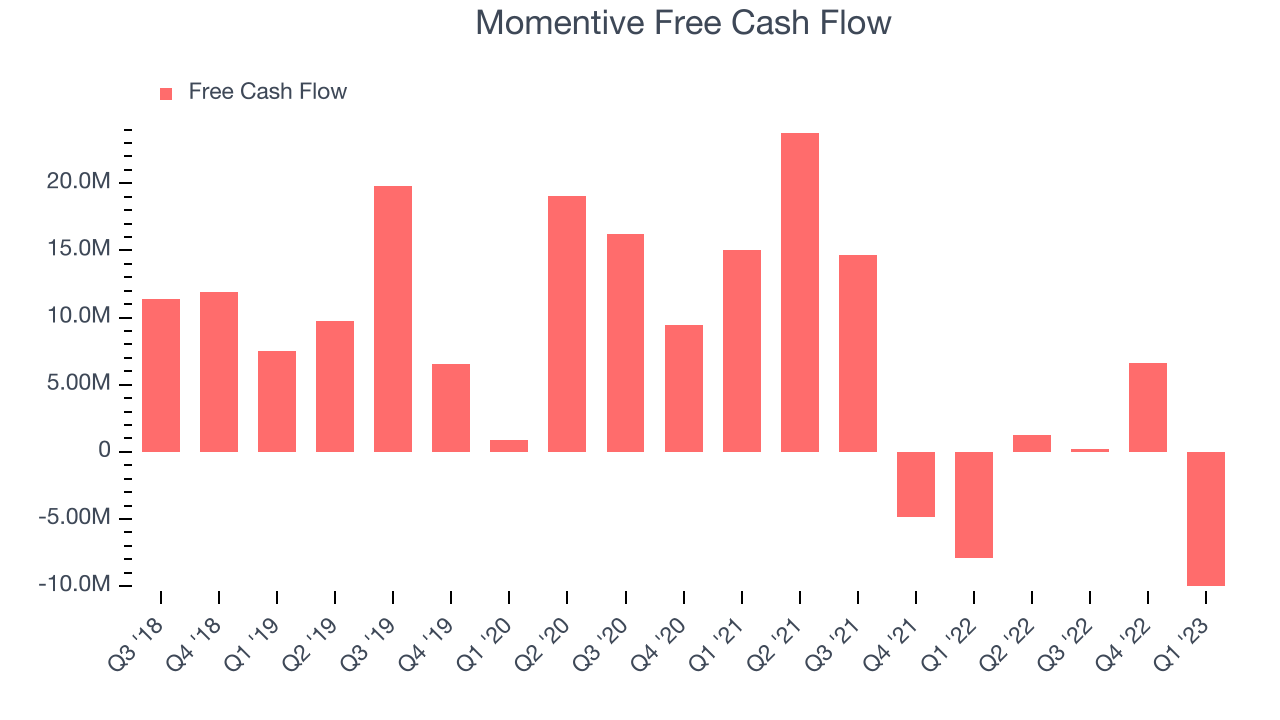 Momentive Free Cash Flow

Free Cash Flow

20.0M
15.0M
10.0M
5.00M
0
-5.00M
-10.0M

Q3 '18
Q4 '18
Q1 '19
Q2 '19
Q3 '19
Q4 '19
Q1 '20
Q2 '20
Q3 '20
Q4 '20
Q1 '21
Q2 '21
Q3 '21
Q4 '21
Q1 '22
Q2 '22
Q3 '22
Q4 '22
Q1 '23